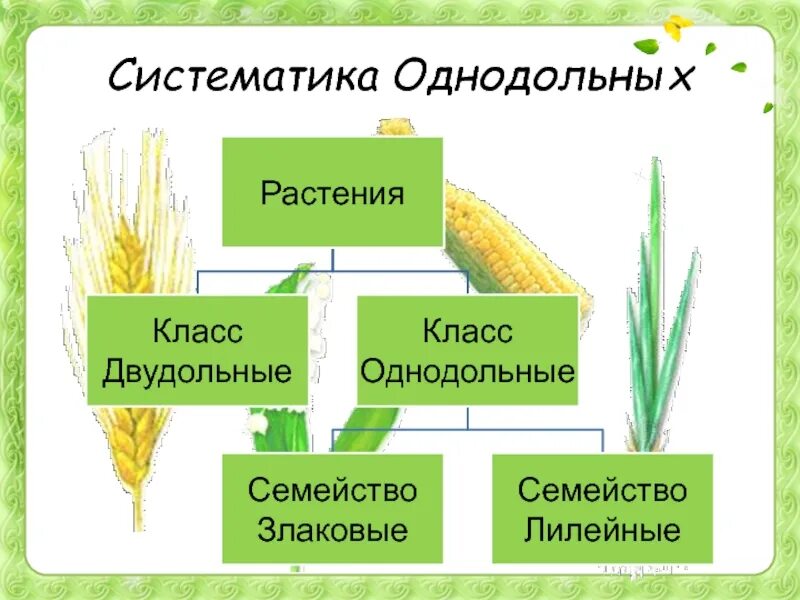 Систематика Однодольных

Растения

Класс Двудольные

Класс Однодольные

Семейство Злаковые

Семейство Лилейные